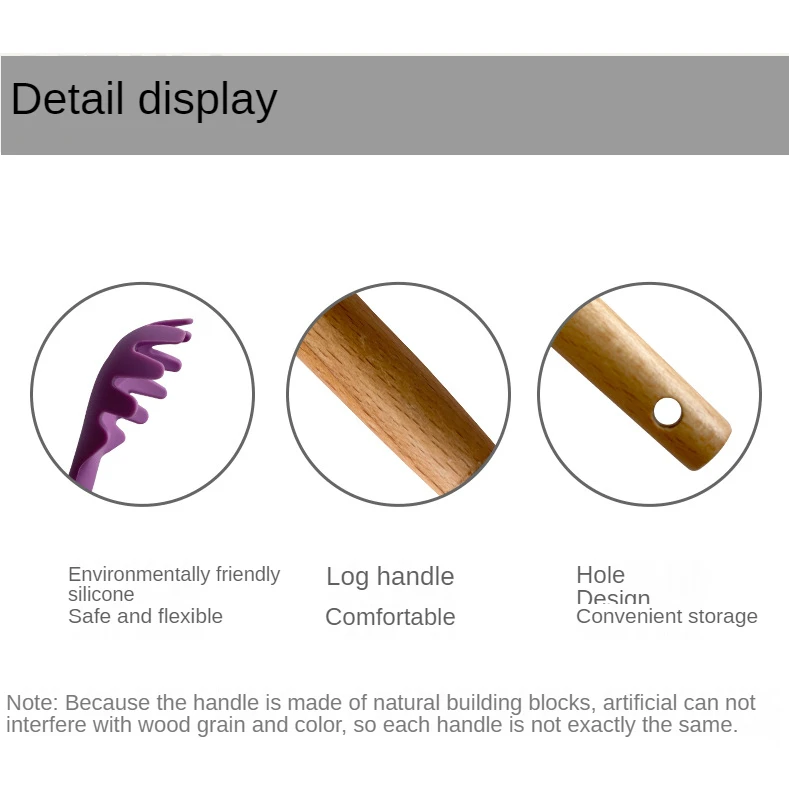 Detail display

Environmentally friendly silicone
Safe and flexible

Log handle
Comfortable

Hole
Design
Convenient storage

Note: Because the handle is made of natural building blocks, artificial can not interfere with wood grain and color, so each handle is not exactly the same.